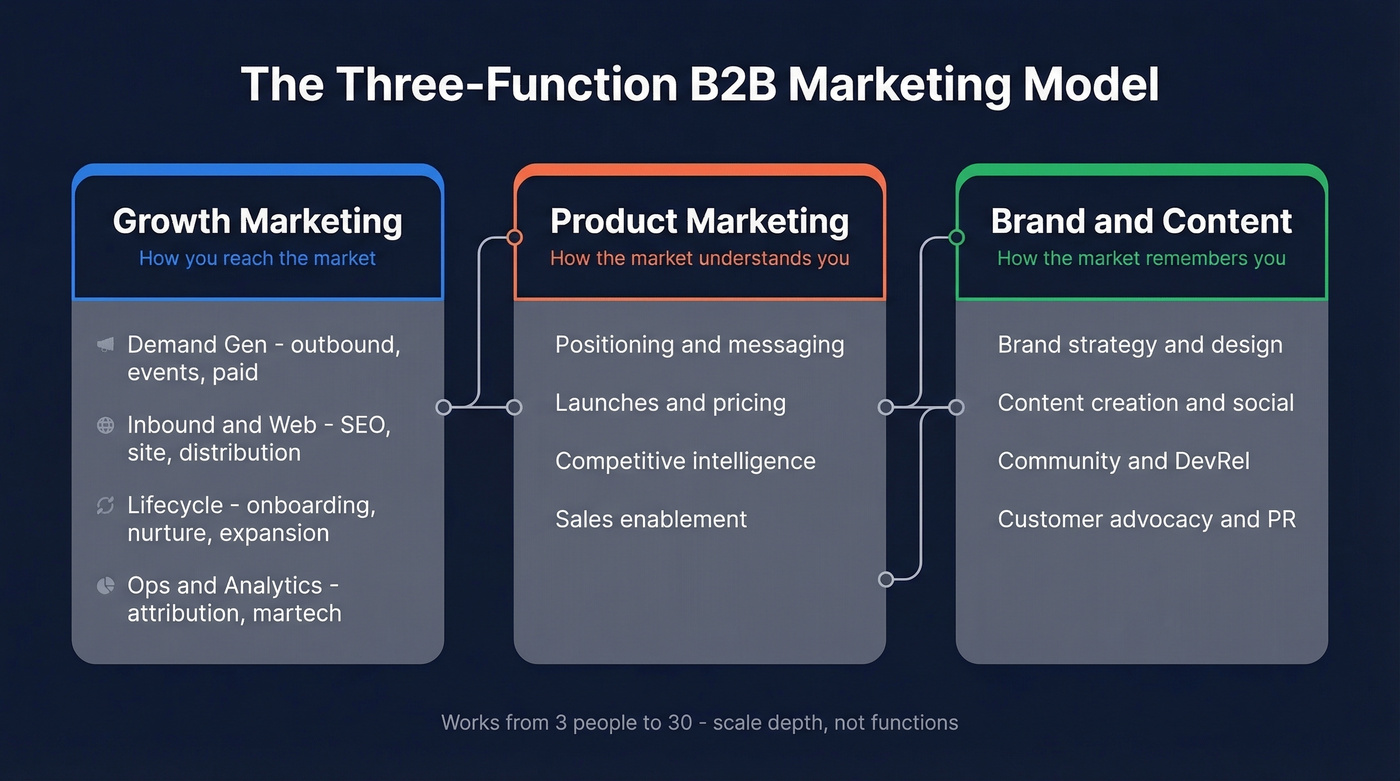 The Three-Function B2B Marketing Model

Growth Marketing
How you reach the market

Demand Gen - outbound, events, paid

Inbound and Web - SEO, site, distribution

Lifecycle - onboarding, nurture, expansion

Ops and Analytics - attribution, martech

Product Marketing
How the market understands you

Positioning and messaging

Launches and pricing

Competitive intelligence

Sales enablement

Brand and Content
How the market remembers you

Brand strategy and design

Content creation and social

Community and DevRel

Customer advocacy and PR

Works from 3 people to 30 - scale depth, not functions